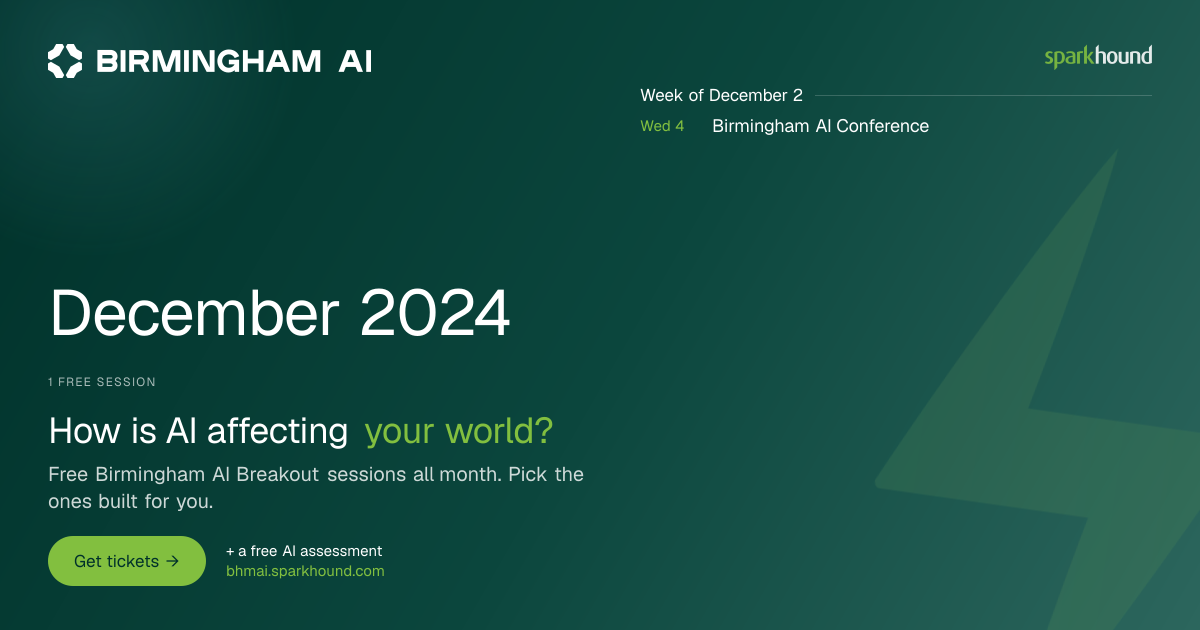 BIRMINGHAM AI

sparkhound

Week of December 2

Wed 4 Birmingham AI Conference

December 2024

1 FREE SESSION

How is AI affecting your world?

Free Birmingham AI Breakout sessions all month. Pick the ones built for you.

Get tickets →

+ a free AI assessment
bhmai.sparkhound.com